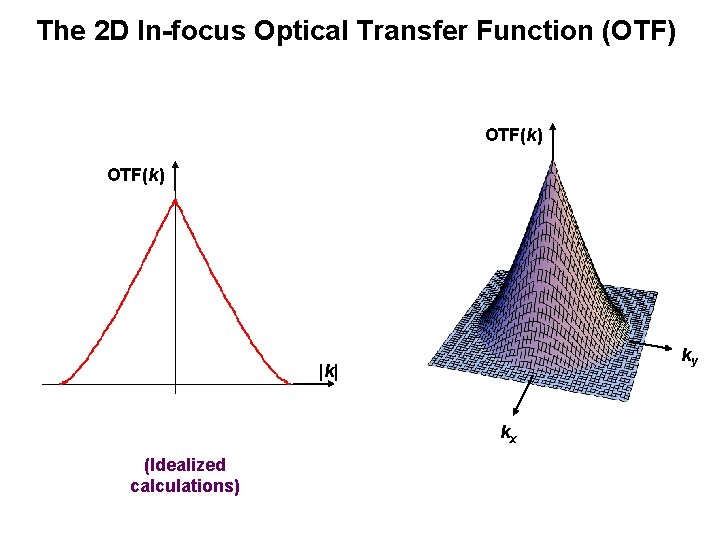 The 2D In-focus Optical Transfer Function (OTF)

OTF($k$)

$|k|$

(Idealized calculations)

OTF($k$)

$k_y$

$k_x$